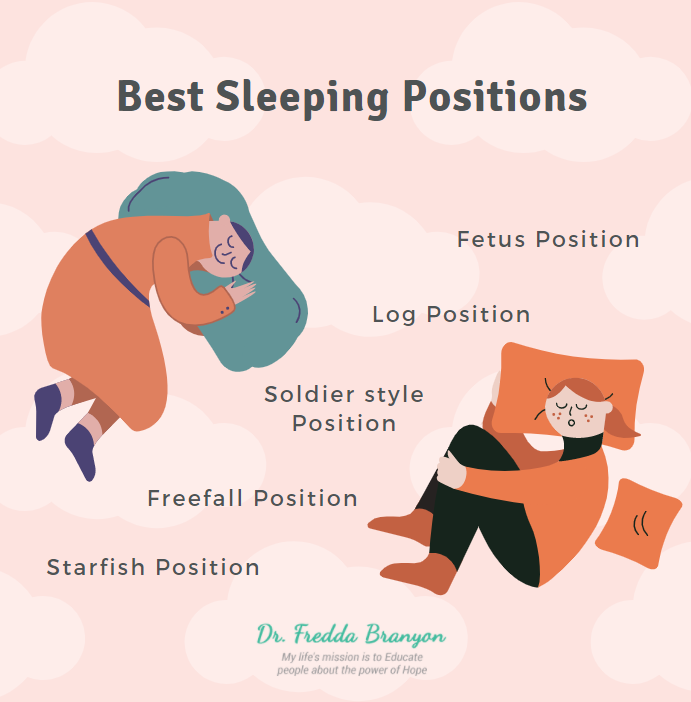 Best Sleeping Positions

Fetus Position

Log Position

Soldier style Position

Freefall Position

Starfish Position

Dr. Fredda Branyon
My life's mission is to Educate people about the power of Hope